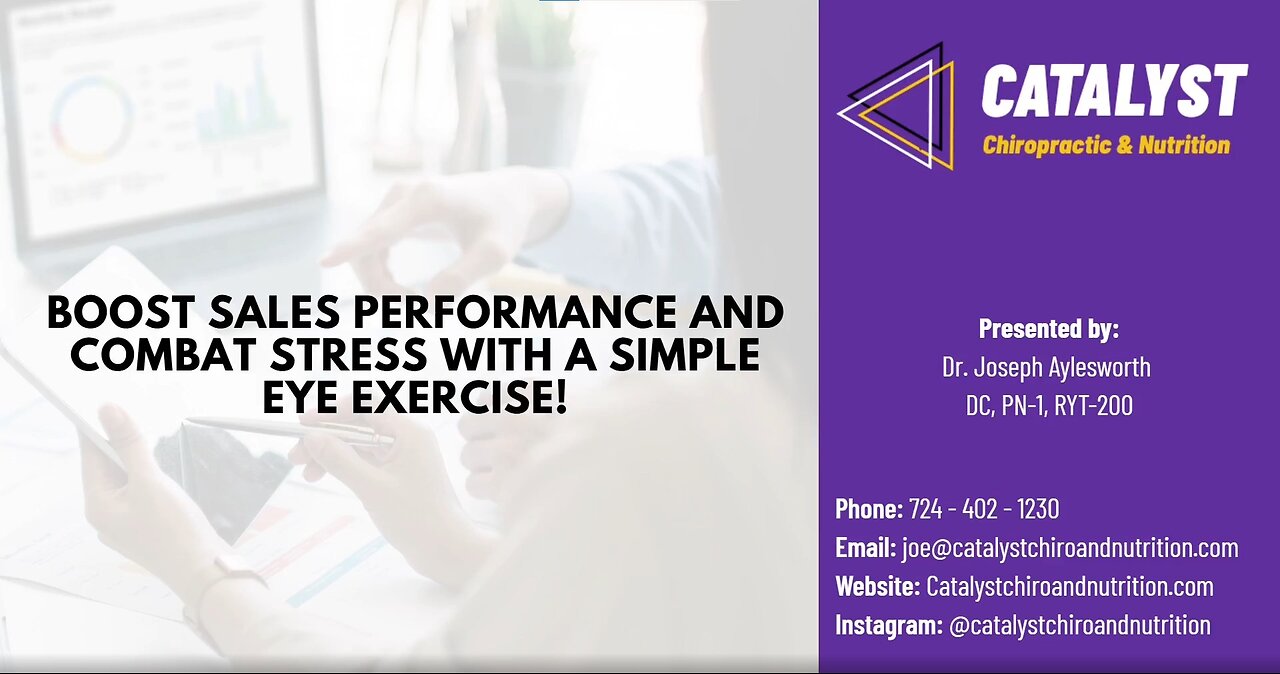 BOOST SALES PERFORMANCE AND COMBAT STRESS WITH A SIMPLE EYE EXERCISE!

CATALYST
Chiropractic & Nutrition

Presented by:
Dr. Joseph Aylesworth
DC, PN-1, RYT-200

Phone: 724 - 402 - 1230
Email: joe@catalystchiroandnutrition.com
Website: Catalystchiroandnutrition.com
Instagram: @catalystchiroandnutrition